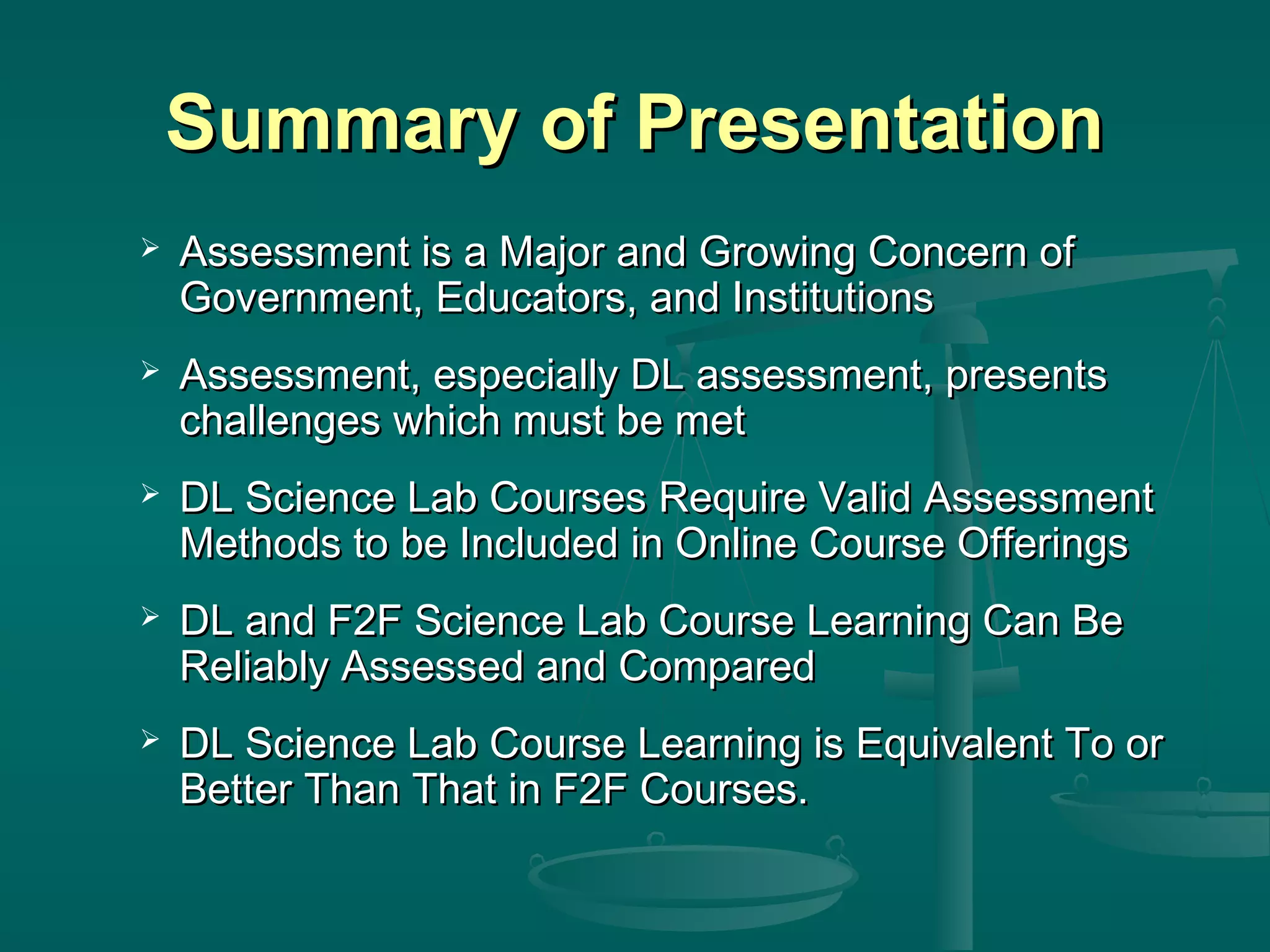 Summary of Presentation

➢ Assessment is a Major and Growing Concern of Government, Educators, and Institutions

➢ Assessment, especially DL assessment, presents challenges which must be met

➢ DL Science Lab Courses Require Valid Assessment Methods to be Included in Online Course Offerings

➢ DL and F2F Science Lab Course Learning Can Be Reliably Assessed and Compared

➢ DL Science Lab Course Learning is Equivalent To or Better Than That in F2F Courses.